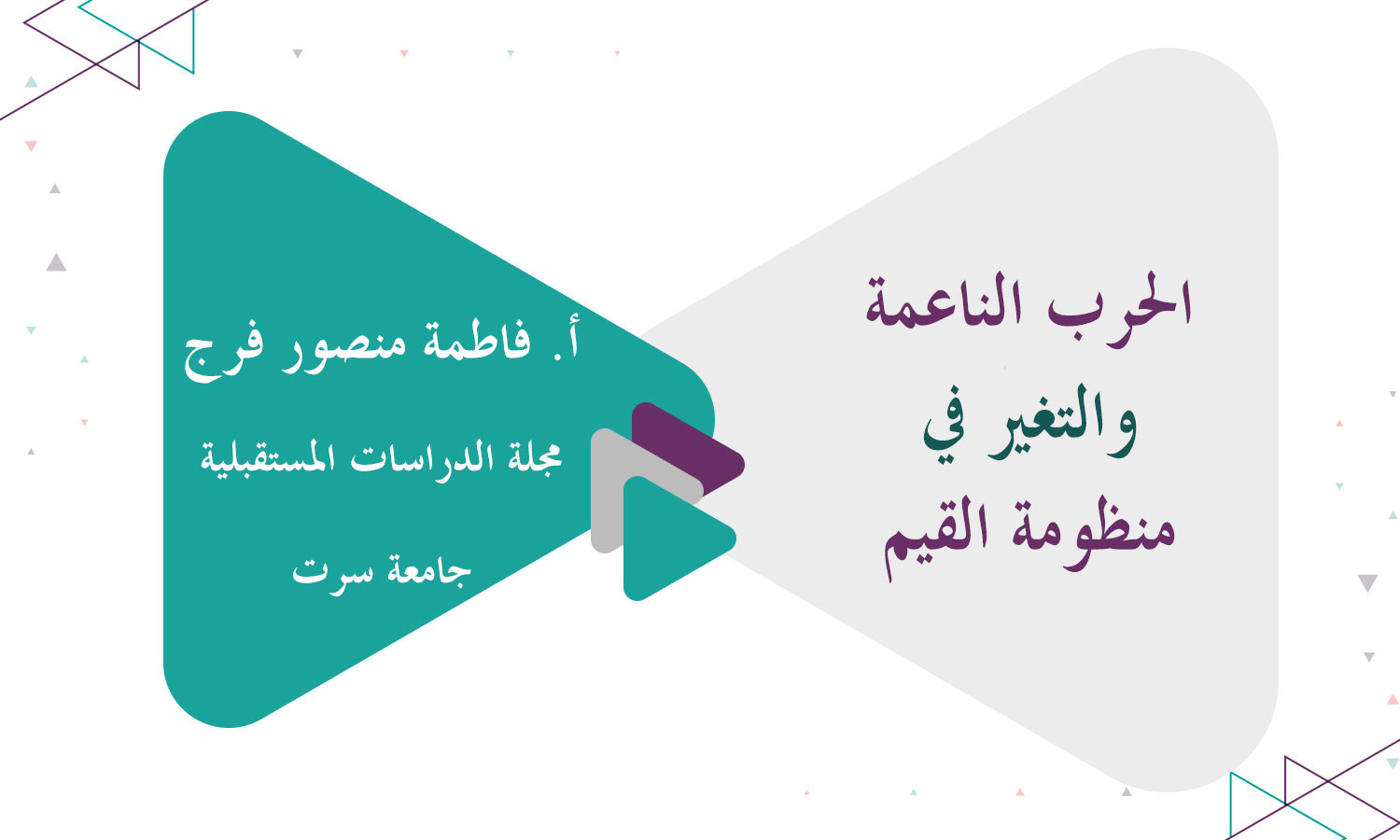 الحرب الناعمة
والتغير في
منظومة القيم

أ. فاطمة منصور فرج
مجلة الدراسات المستقبلية
جامعة سرت